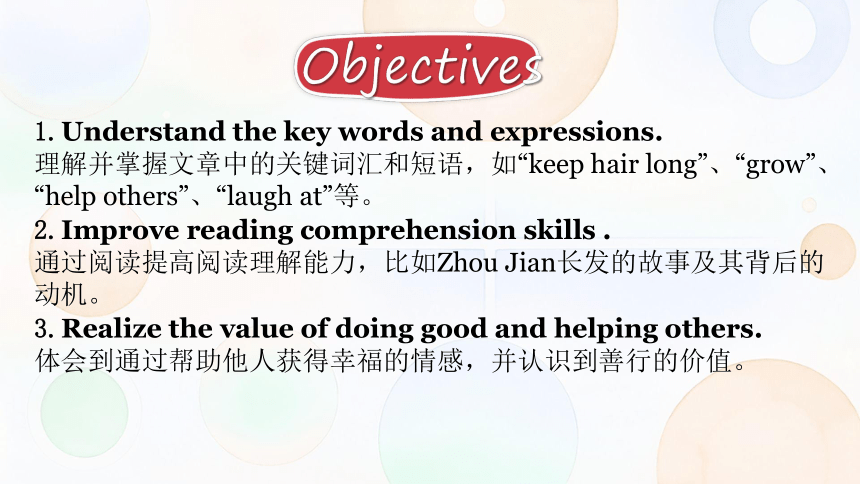 Objectives

1. Understand the key words and expressions.
理解并掌握文章中的关键词汇和短语，如“keep hair long”、“grow”、“help others”、“laugh at”等。

2. Improve reading comprehension skills .
通过阅读提高阅读理解能力，比如Zhou Jian长发的故事及其背后的动机。

3. Realize the value of doing good and helping others.
体会到通过帮助他人获得幸福的情感，并认识到善行的价值。